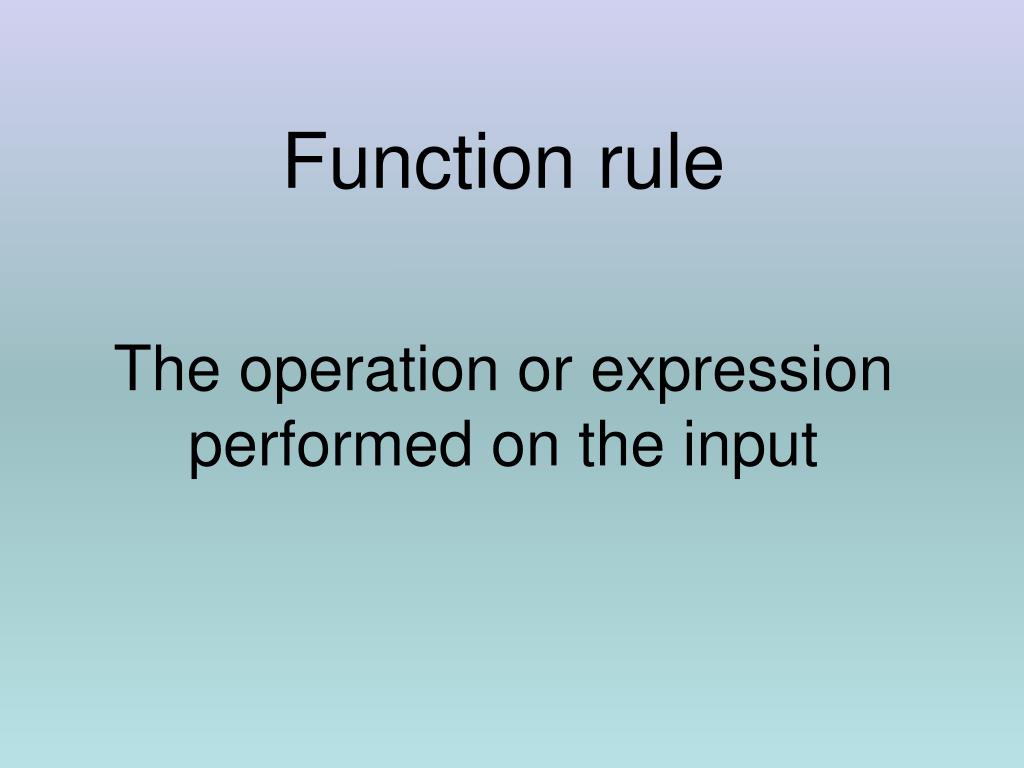 Function rule

The operation or expression performed on the input